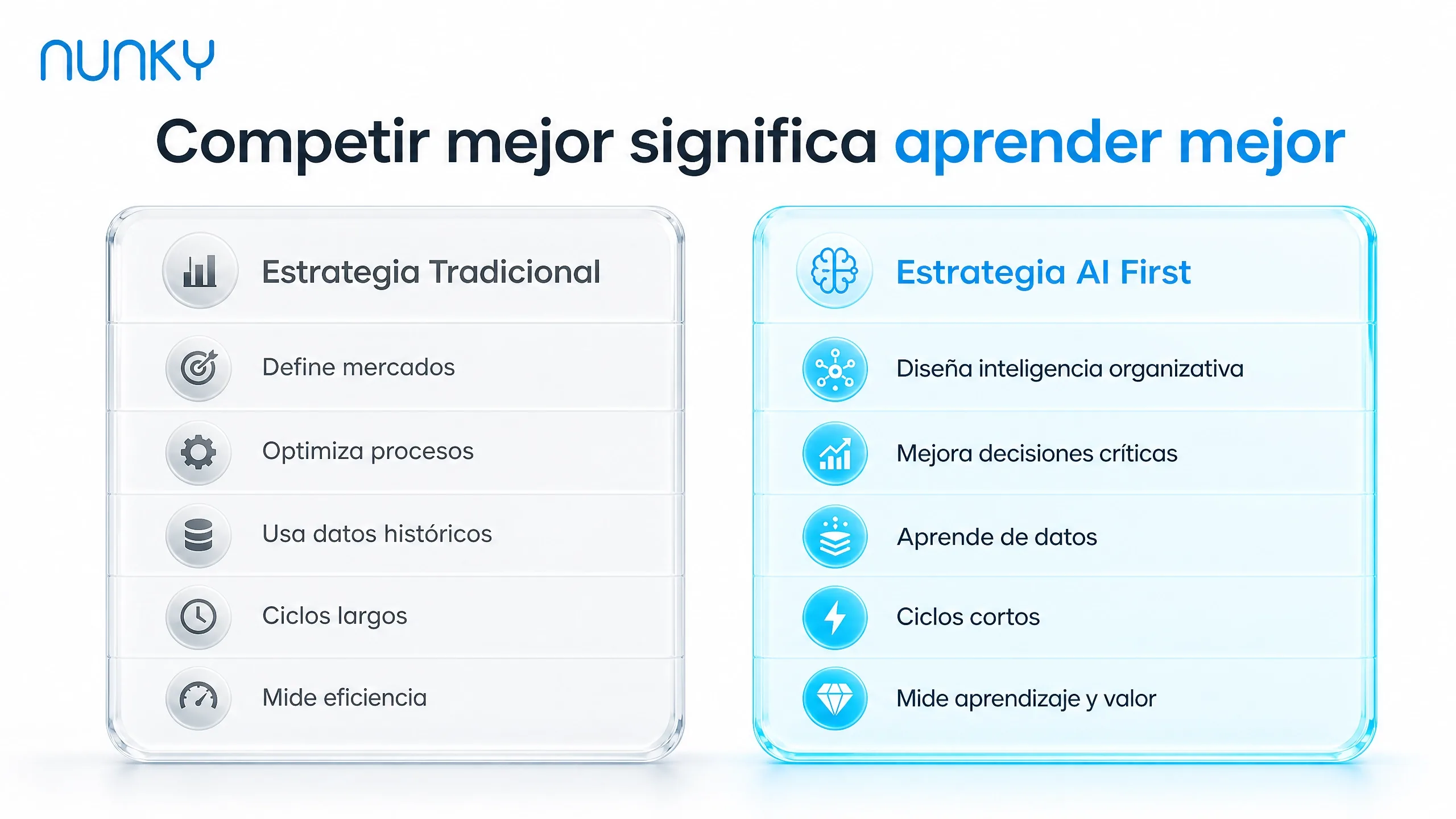 nunky

Competir mejor significa aprender mejor

Estrategia Tradicional

Define mercados

Optimiza procesos

Usa datos históricos

Ciclos largos

Mide eficiencia

Estrategia AI First

Diseña inteligencia organizativa

Mejora decisiones críticas

Aprende de datos

Ciclos cortos

Mide aprendizaje y valor